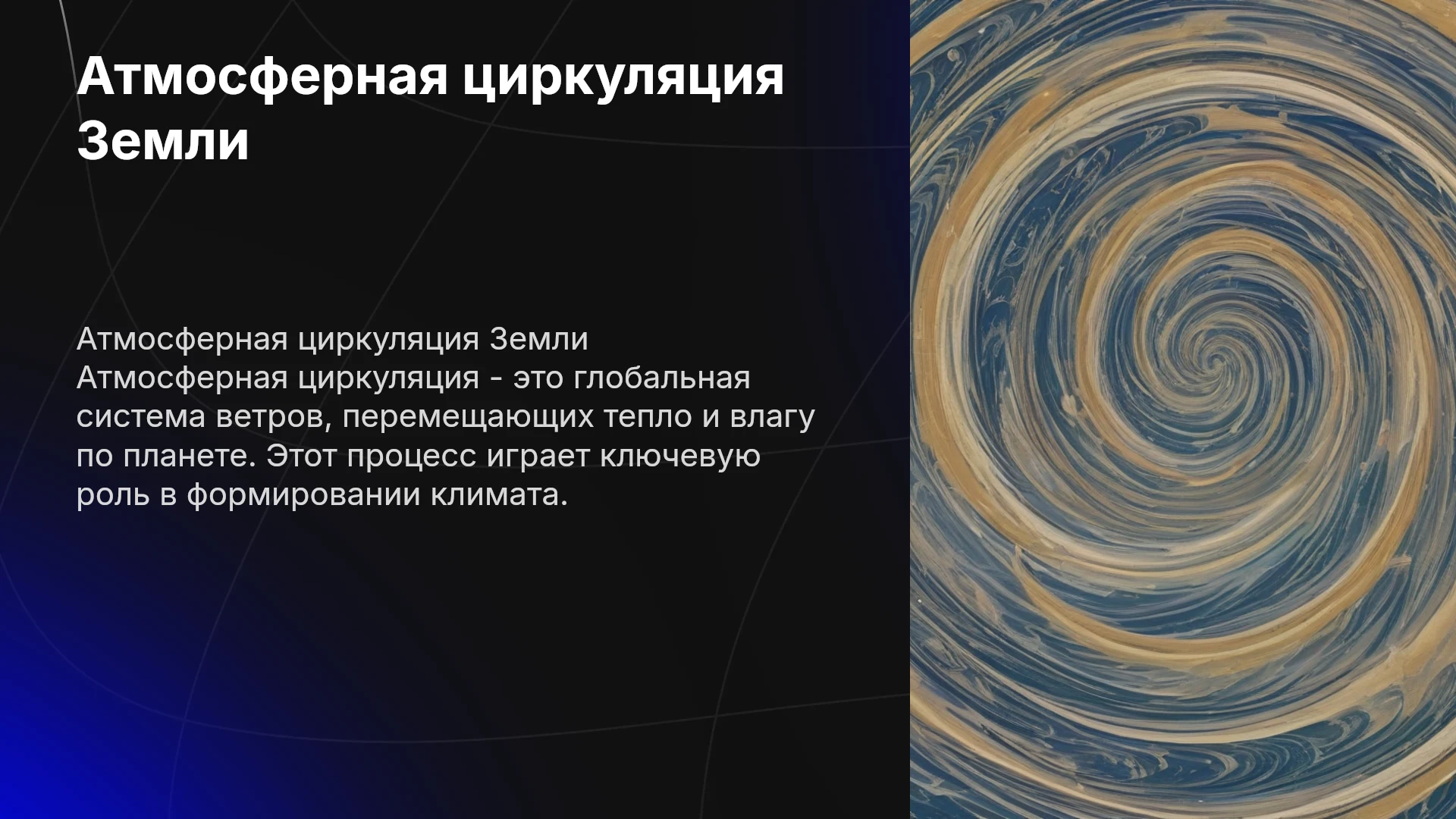 Атмосферная циркуляция Земли

Атмосферная циркуляция Земли Атмосферная циркуляция - это глобальная система ветров, перемещающих тепло и влагу по планете. Этот процесс играет ключевую роль в формировании климата.